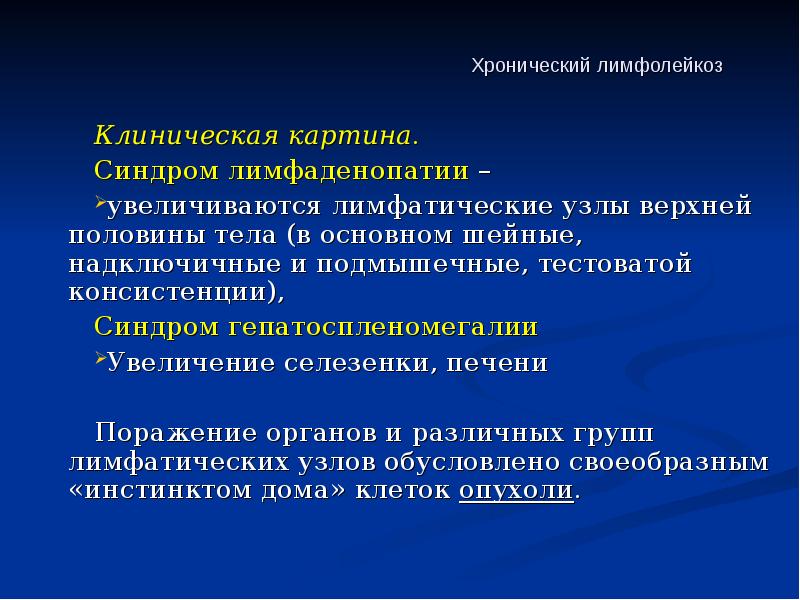 Хронический лимфолейкоз

Клиническая картина.

Синдром лимфаденопатии –

➢увеличиваются лимфатические узлы верхней половины тела (в основном шейные, надключичные и подмышечные, тестоватой консистенции),

Синдром гепатоспленомегалии

➢Увеличение селезенки, печени

Поражение органов и различных групп лимфатических узлов обусловлено своеобразным «инстинктом дома» клеток опухоли.